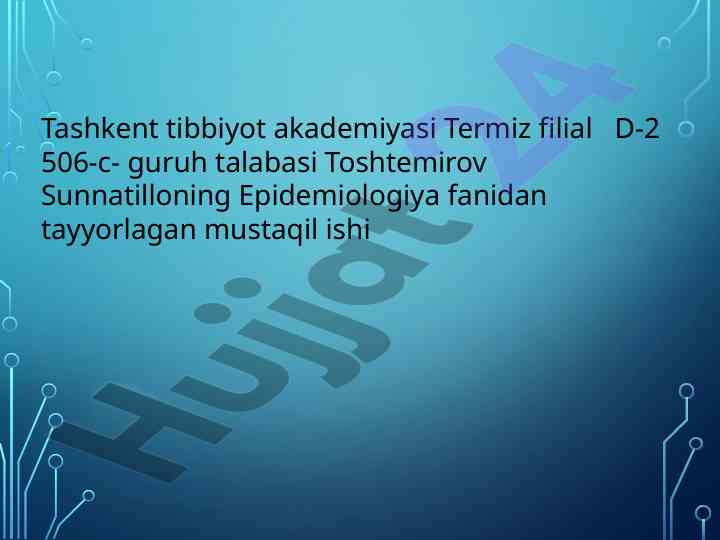 Tashkent tibbiyot akademiyasi Termiz filial D-2 506-c- guruh talabasi Toshtemirov Sunnatilloning Epidemiologiya fanidan tayyorlagan mustaqil ishi

Hujjat24